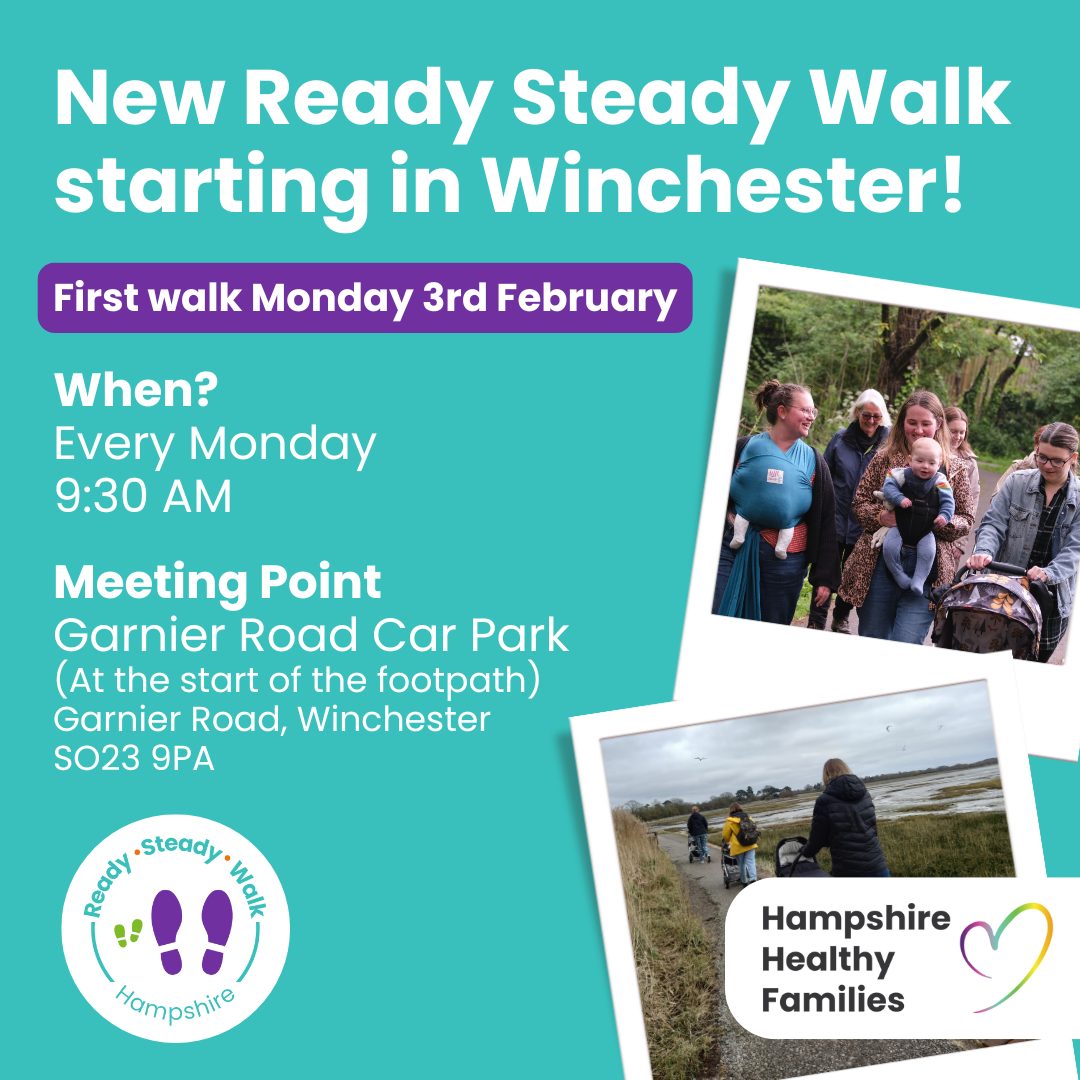 New Ready Steady Walk starting in Winchester!

First walk Monday 3rd February

When?
Every Monday
9:30 AM

Meeting Point
Garnier Road Car Park
(At the start of the footpath)
Garnier Road, Winchester
SO23 9PA

Ready · Steady · Walk
Hampshire

Hampshire Healthy Families